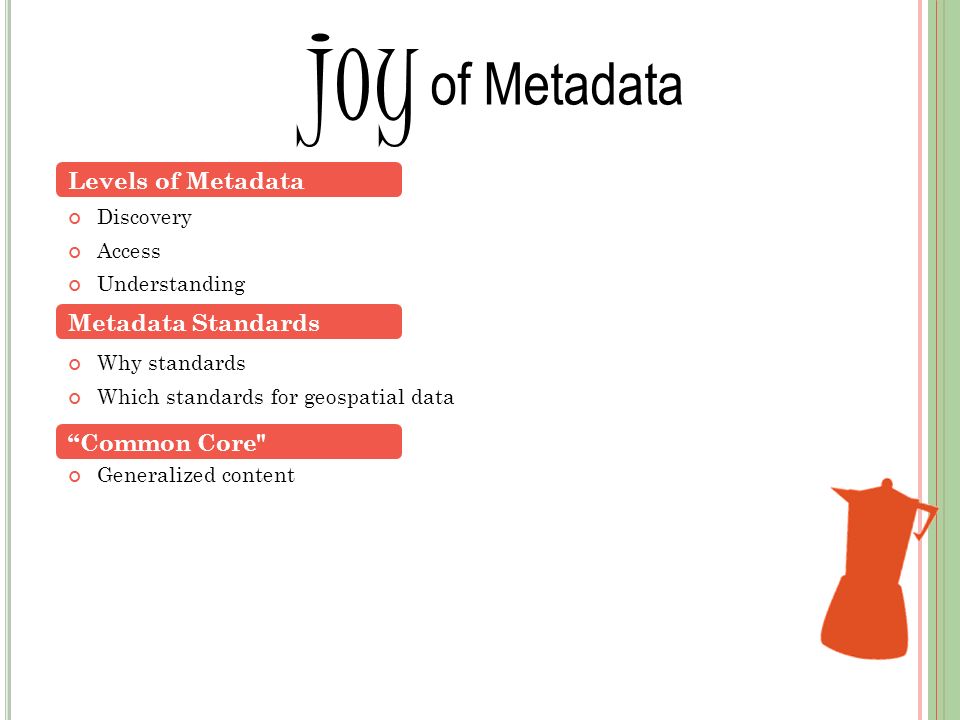 JOY of Metadata

Levels of Metadata

Discovery

Access

Understanding

Metadata Standards

Why standards

Which standards for geospatial data

“Common Core"

Generalized content